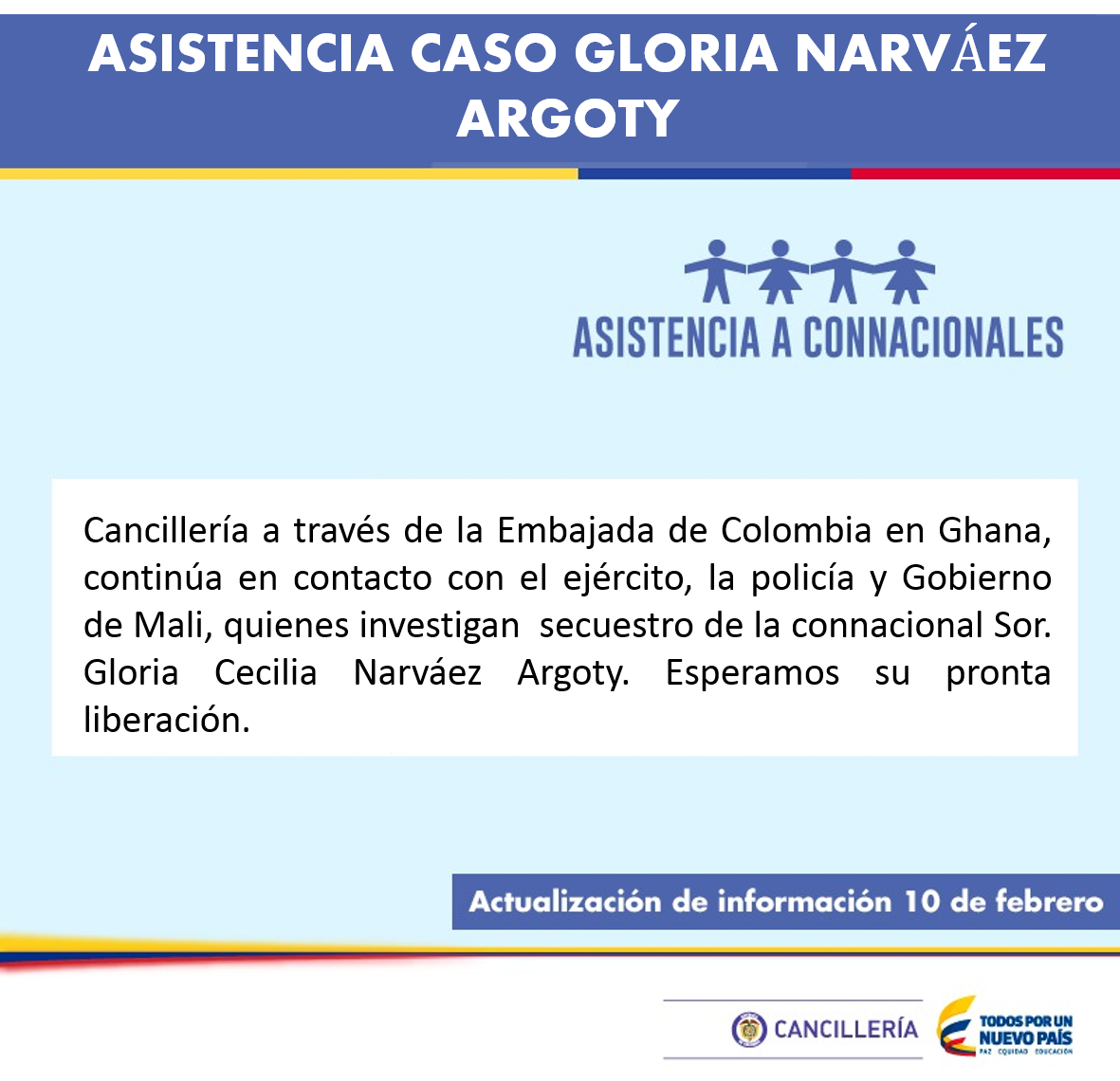 ASISTENCIA CASO GLORIA NARVÁEZ ARGOTY

ASISTENCIA A CONNACIONALES

Cancillería a través de la Embajada de Colombia en Ghana, continúa en contacto con el ejército, la policía y Gobierno de Mali, quienes investigan secuestro de la connacional Sor. Gloria Cecilia Narváez Argoty. Esperamos su pronta liberación.

Actualización de información 10 de febrero

CANCILLERÍA

TODOS POR UN NUEVO PAÍS
PAZ EQUIDAD EDUCACIÓN